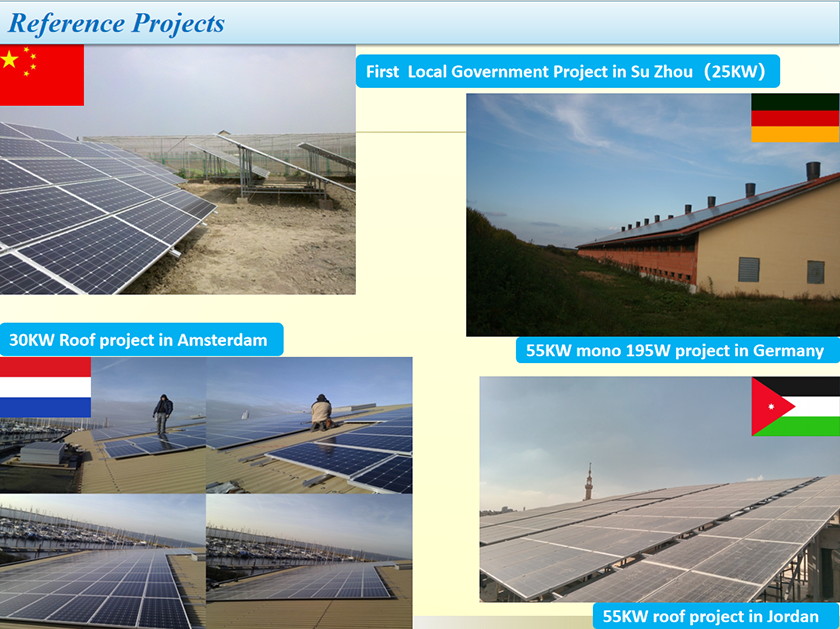 Reference Projects

First Local Government Project in Su Zhou（25KW）

30KW Roof project in Amsterdam

55KW mono 195W project in Germany

55KW roof project in Jordan